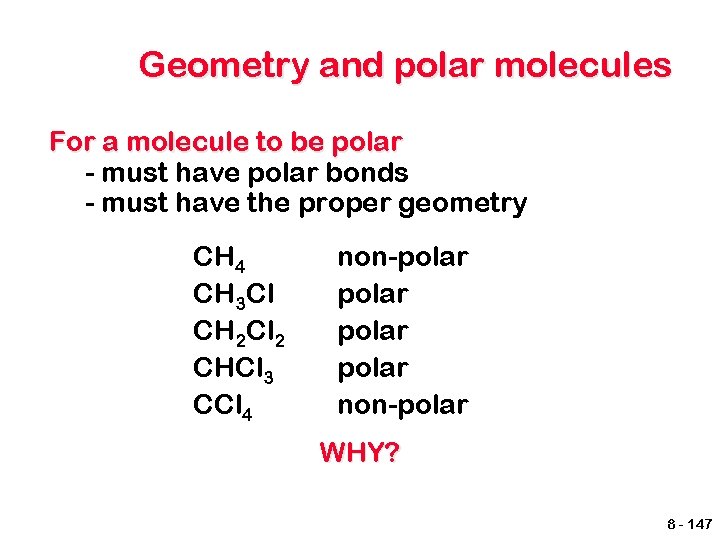 Geometry and polar molecules

For a molecule to be polar
- must have polar bonds
- must have the proper geometry

| | |
|---|---|
| $CH_4$ | non-polar |
| $CH_3Cl$ | polar |
| $CH_2Cl_2$ | polar |
| $CHCl_3$ | polar |
| $CCl_4$ | non-polar |

WHY?

8 - 147